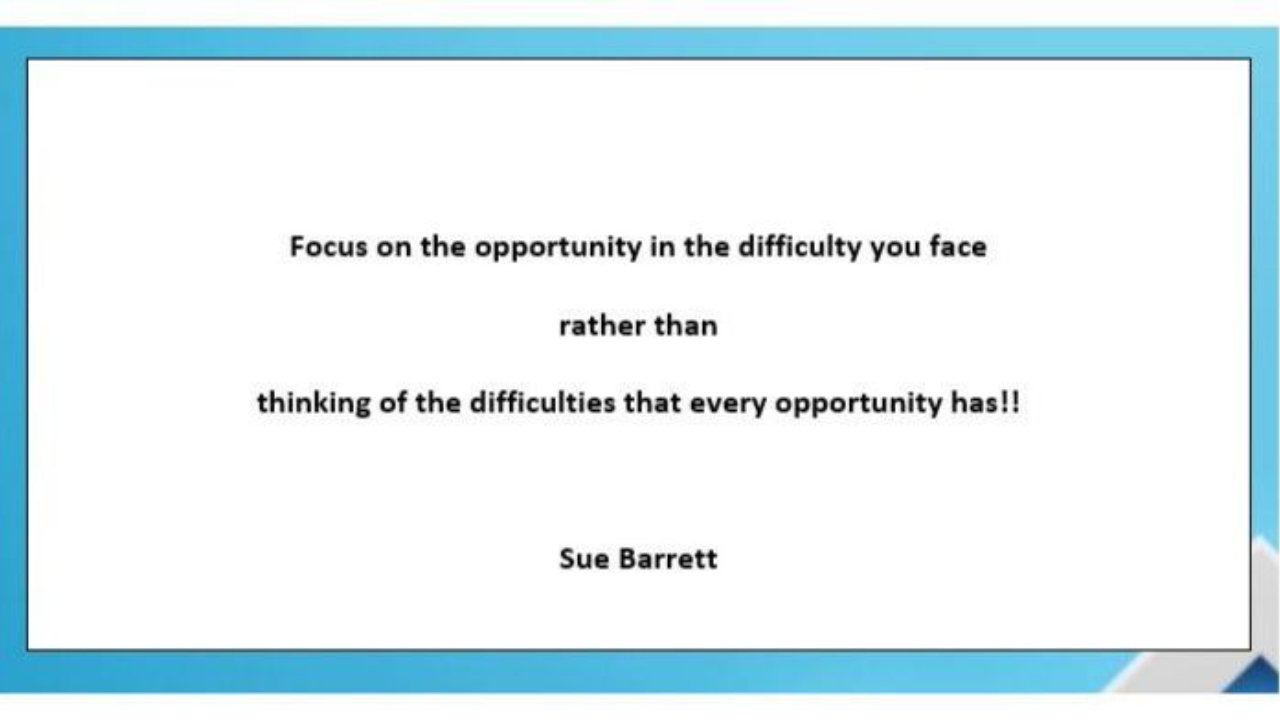 Focus on the opportunity in the difficulty you face

rather than

thinking of the difficulties that every opportunity has!!

Sue Barrett